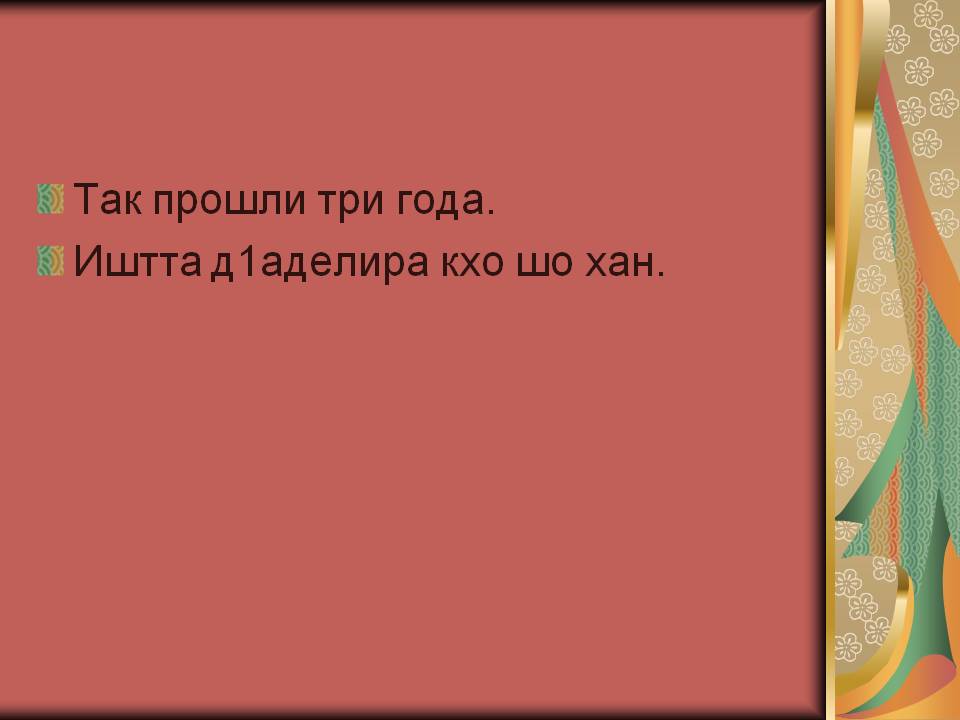 Так прошли три года.

Иштта д1аделира кхо шо хан.